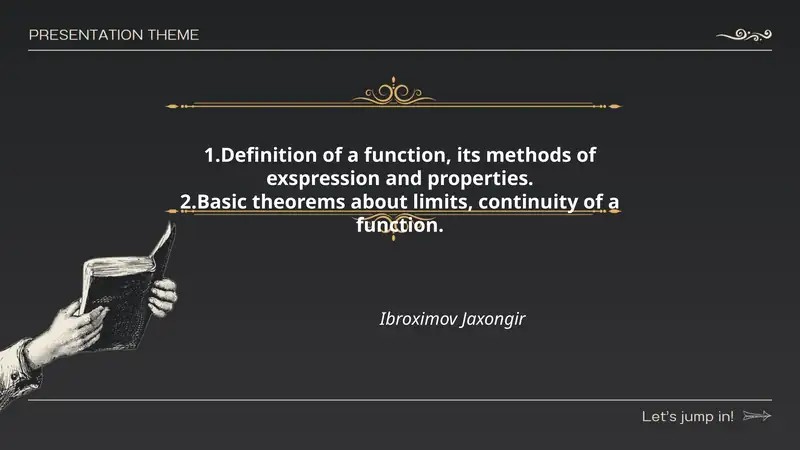 PRESENTATION THEME

1.Definition of a function, its methods of exspression and properties.
2.Basic theorems about limits, continuity of a function.

Ibroximov Jaxongir

Let's jump in!